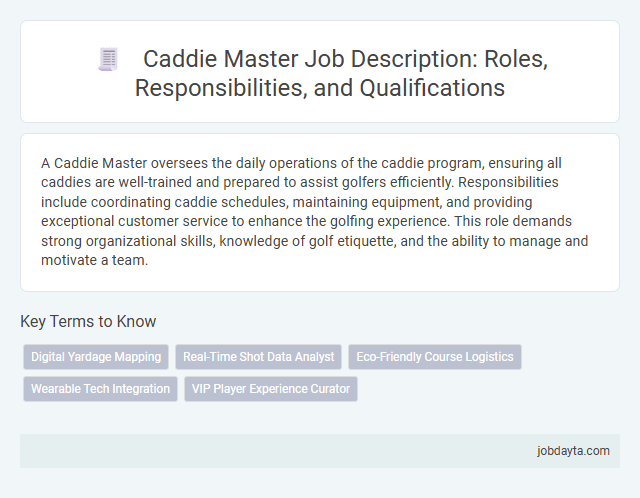 Caddie Master Job Description: Roles, Responsibilities, and Qualifications

A Caddie Master oversees the daily operations of the caddie program, ensuring all caddies are well-trained and prepared to assist golfers efficiently. Responsibilities include coordinating caddie schedules, maintaining equipment, and providing exceptional customer service to enhance the golfing experience. This role demands strong organizational skills, knowledge of golf etiquette, and the ability to manage and motivate a team.

Key Terms to Know

Digital Yardage Mapping
Real-Time Shot Data Analyst
Eco-Friendly Course Logistics
Wearable Tech Integration
VIP Player Experience Curator

jobdayta.com